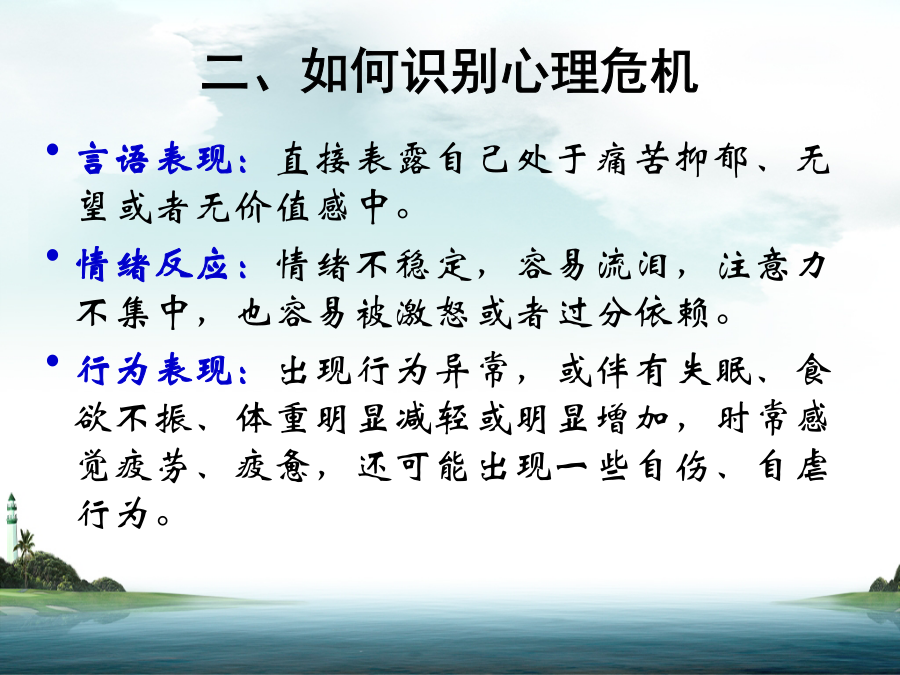 二、如何识别心理危机

• 言语表现：直接表露自己处于痛苦抑郁、无望或者无价值感中。

• 情绪反应：情绪不稳定，容易流泪，注意力不集中，也容易被激怒或者过分依赖。

• 行为表现：出现行为异常，或伴有失眠、食欲不振、体重明显减轻或明显增加，时常感觉疲劳、疲惫，还可能出现一些自伤、自虐行为。